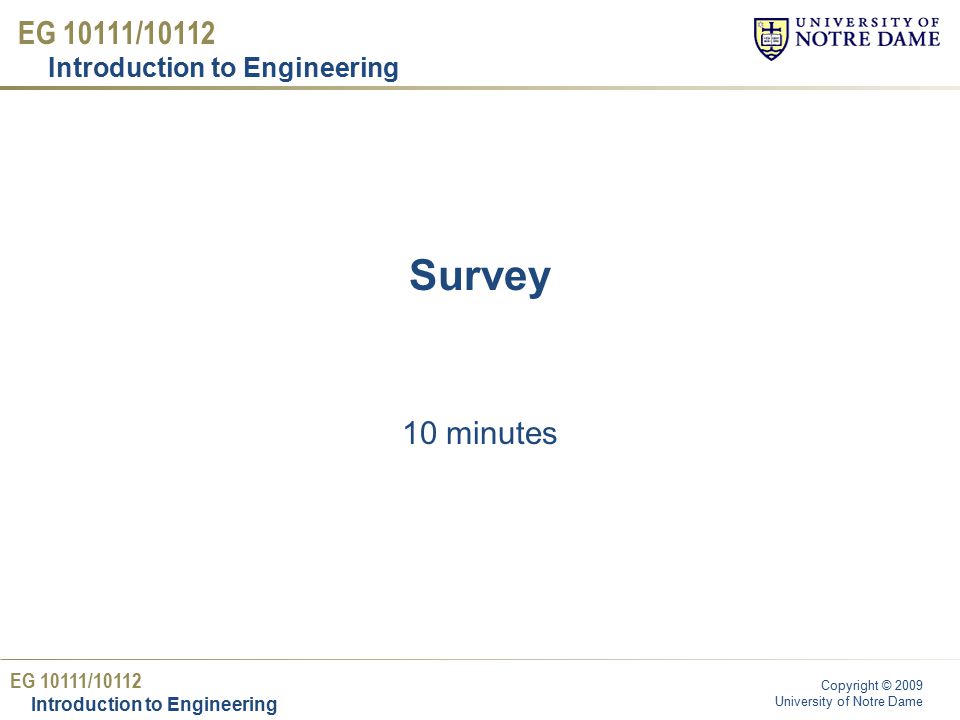 EG 10111/10112
Introduction to Engineering

UNIVERSITY OF
NOTRE DAME

Survey

10 minutes

EG 10111/10112
Introduction to Engineering

Copyright © 2009
University of Notre Dame